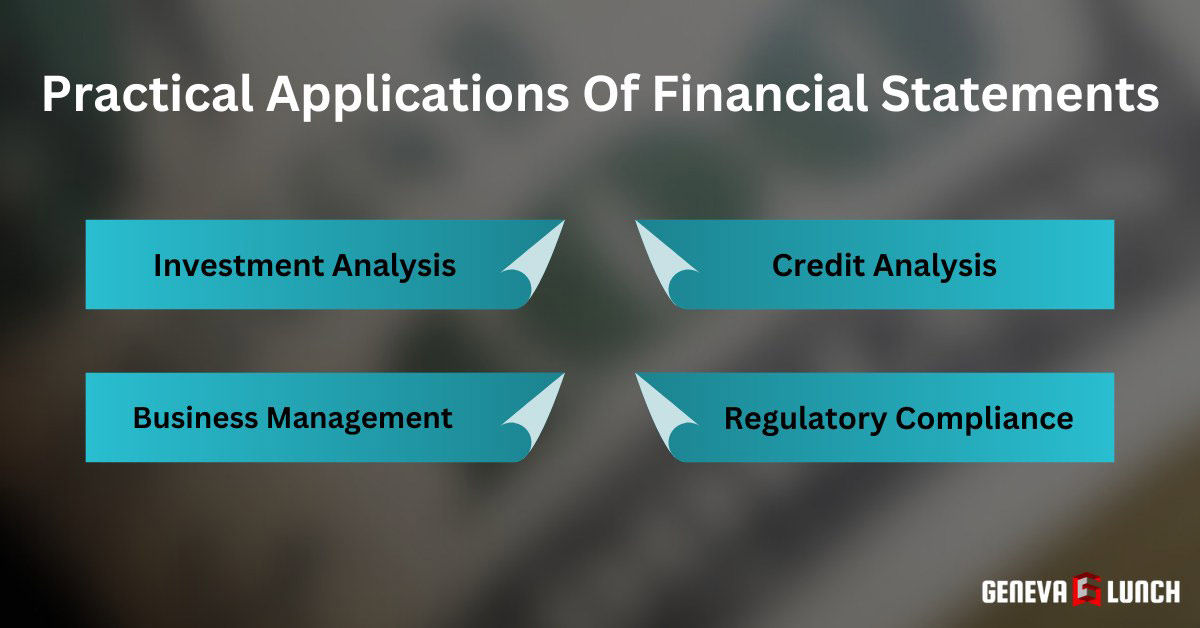 Practical Applications Of Financial Statements

Investment Analysis

Credit Analysis

Business Management

Regulatory Compliance

GENEVA G LUNCH